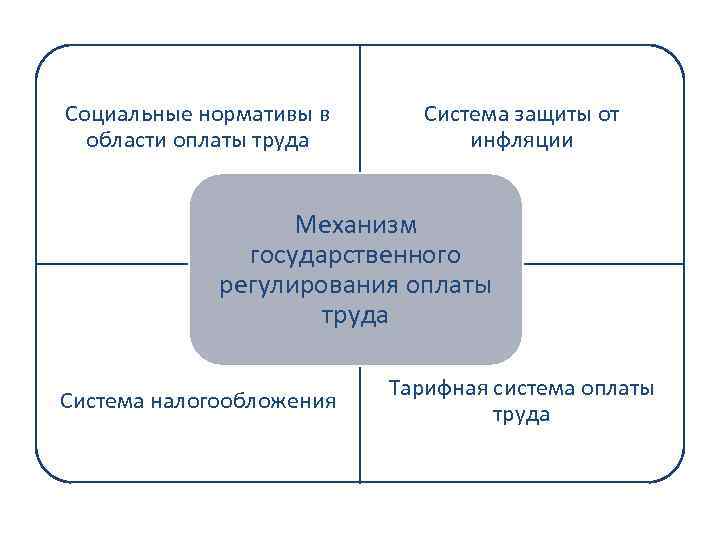 Социальные нормативы в области оплаты труда

Система защиты от инфляции

Механизм государственного регулирования оплаты труда

Система налогообложения

Тарифная система оплаты труда